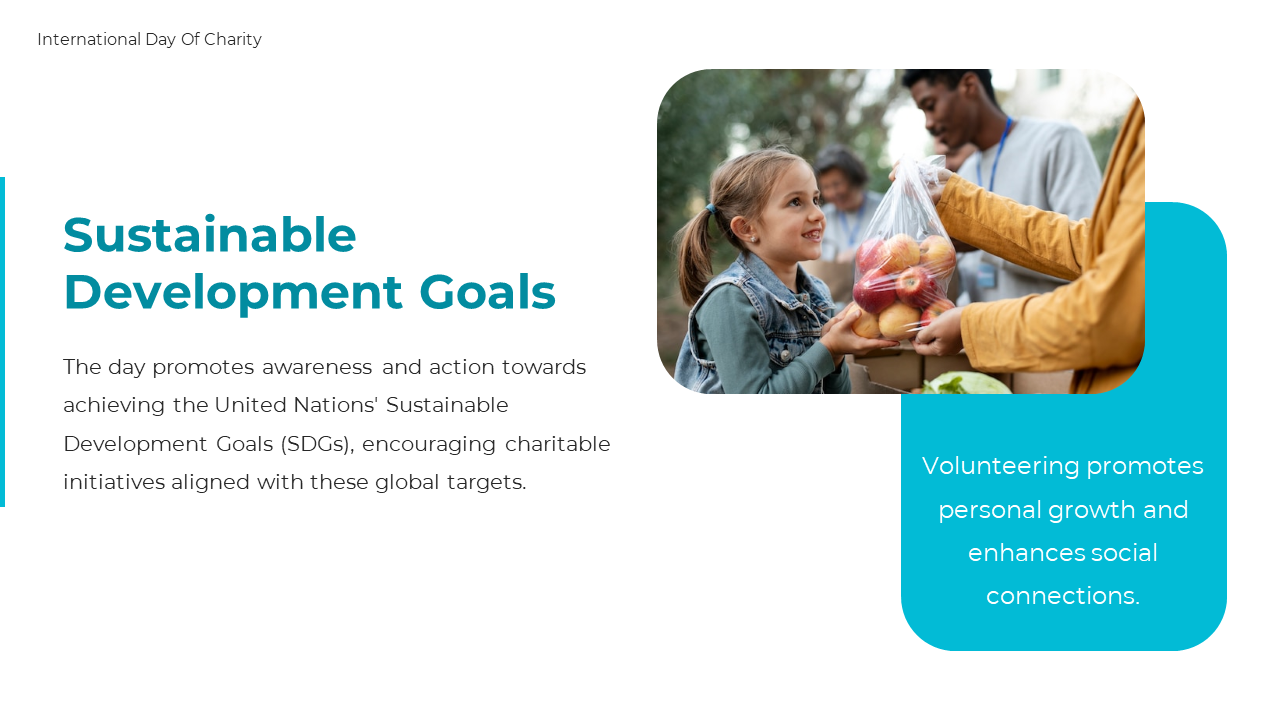 International Day Of Charity

Sustainable Development Goals

The day promotes awareness and action towards achieving the United Nations' Sustainable Development Goals (SDGs), encouraging charitable initiatives aligned with these global targets.

Volunteering promotes personal growth and enhances social connections.